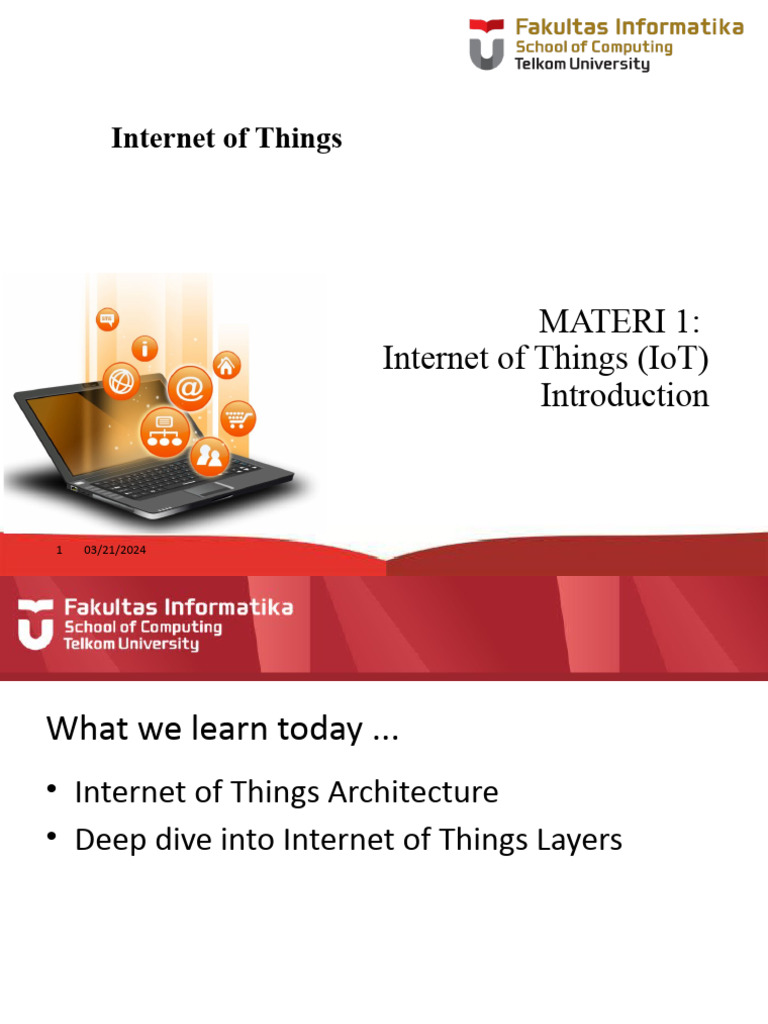 Fakultas Informatika
School of Computing
Telkom University

Internet of Things

MATERI 1:
Internet of Things (IoT)
Introduction

1 03/21/2024

Fakultas Informatika
School of Computing
Telkom University

What we learn today ...

• Internet of Things Architecture
• Deep dive into Internet of Things Layers